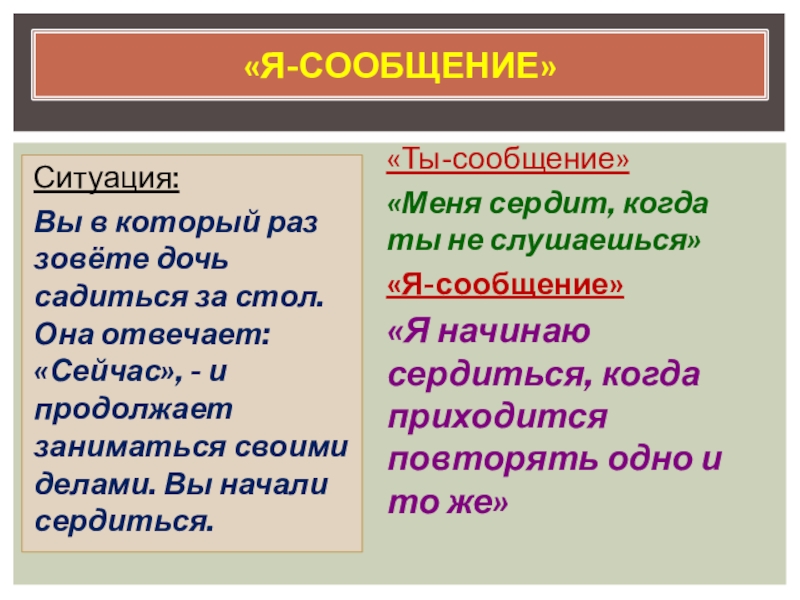 «Я-СООБЩЕНИЕ»

Ситуация:

Вы в который раз зовёте дочь садиться за стол. Она отвечает: «Сейчас», - и продолжает заниматься своими делами. Вы начали сердиться.

«Ты-сообщение»

«Меня сердит, когда ты не слушаешься»

«Я-сообщение»

«Я начинаю сердиться, когда приходится повторять одно и то же»